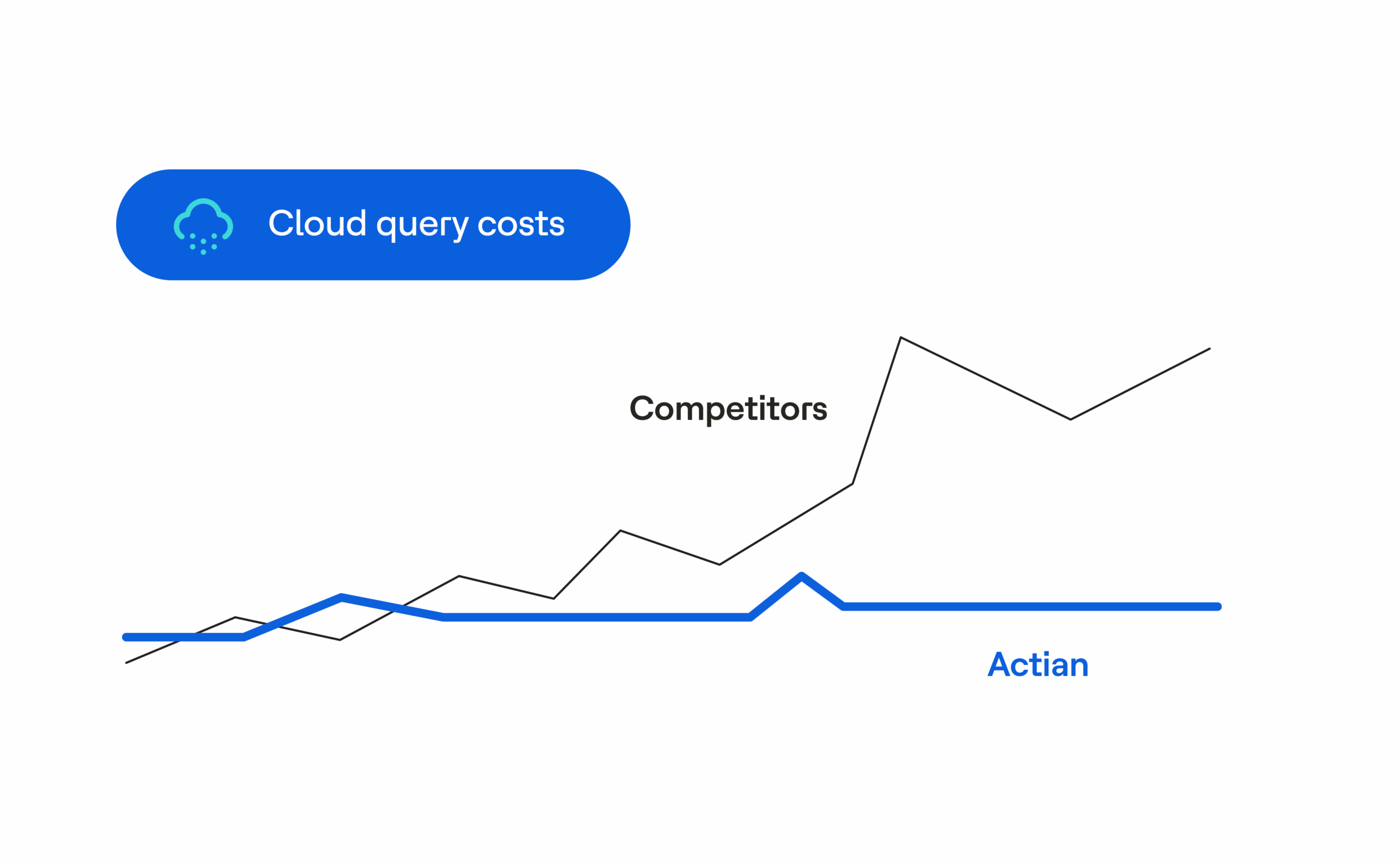 Cloud query costs

Competitors

Actian